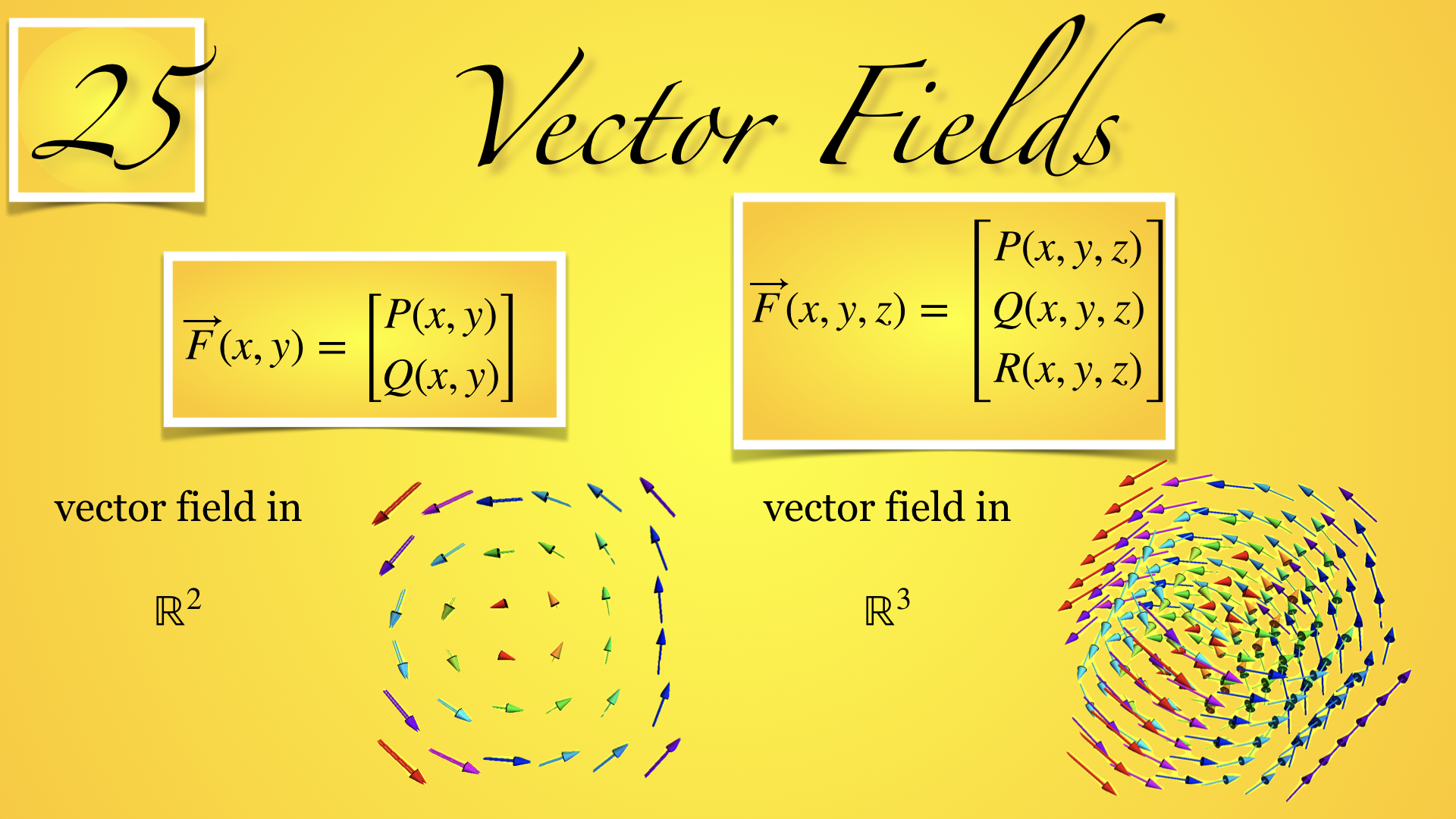 25

Vector Fields

$\vec{F}(x, y) = \begin{bmatrix} P(x, y) \\ Q(x, y) \end{bmatrix}$

$\vec{F}(x, y, z) = \begin{bmatrix} P(x, y, z) \\ Q(x, y, z) \\ R(x, y, z) \end{bmatrix}$

vector field in

$\mathbb{R}^2$

vector field in

$\mathbb{R}^3$